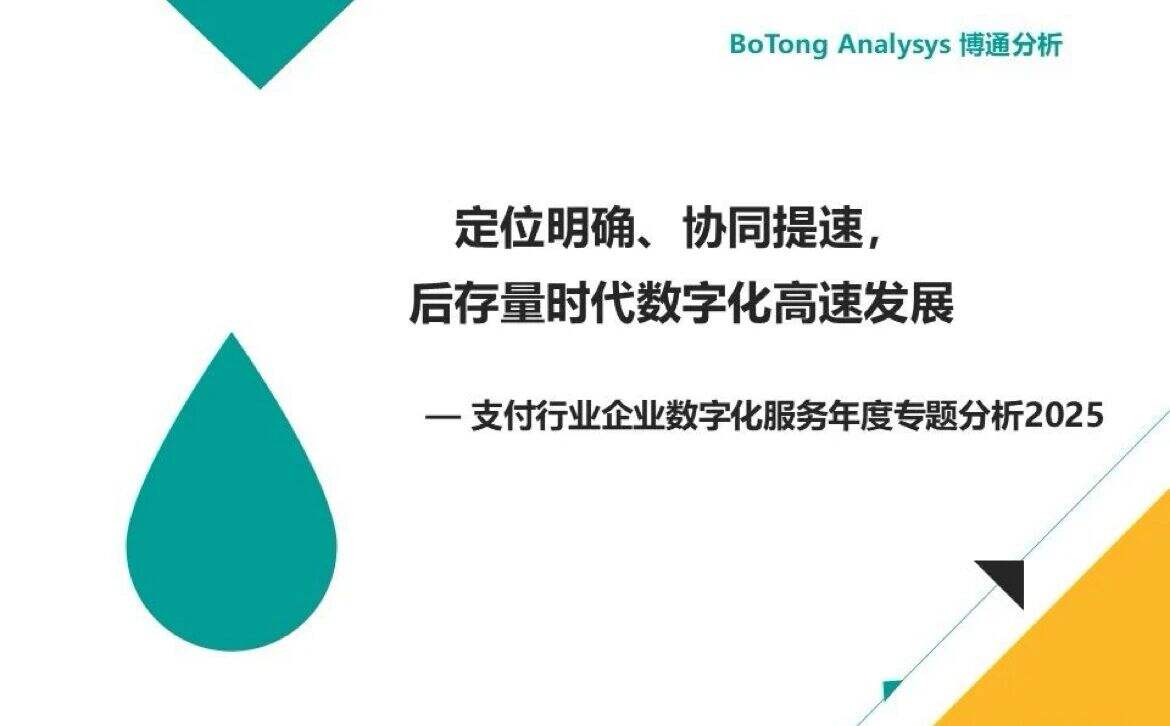 BoTong Analysys 博通分析

定位明确、协同提速，
后存量时代数字化高速发展

— 支付行业企业数字化服务年度专题分析2025